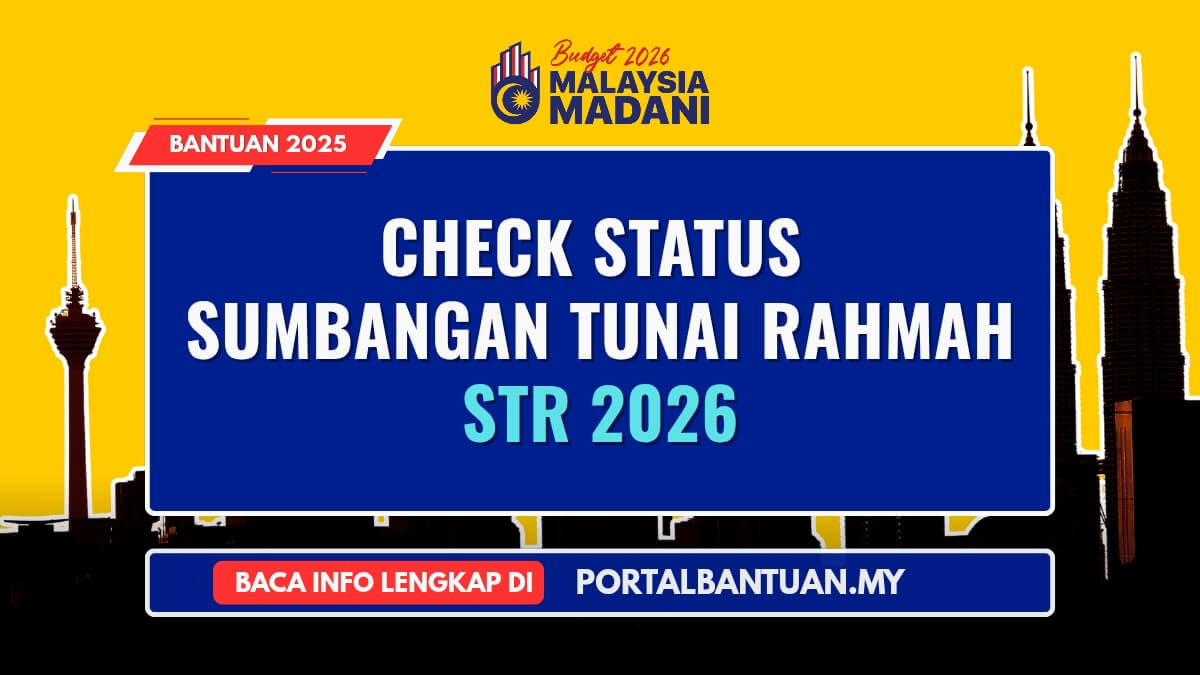 Budget 2026
MALAYSIA MADANI

BANTUAN 2025

CHECK STATUS SUMBANGAN TUNAI RAHMAH STR 2026

BACA INFO LENGKAP DI PORTALBANTUAN.MY